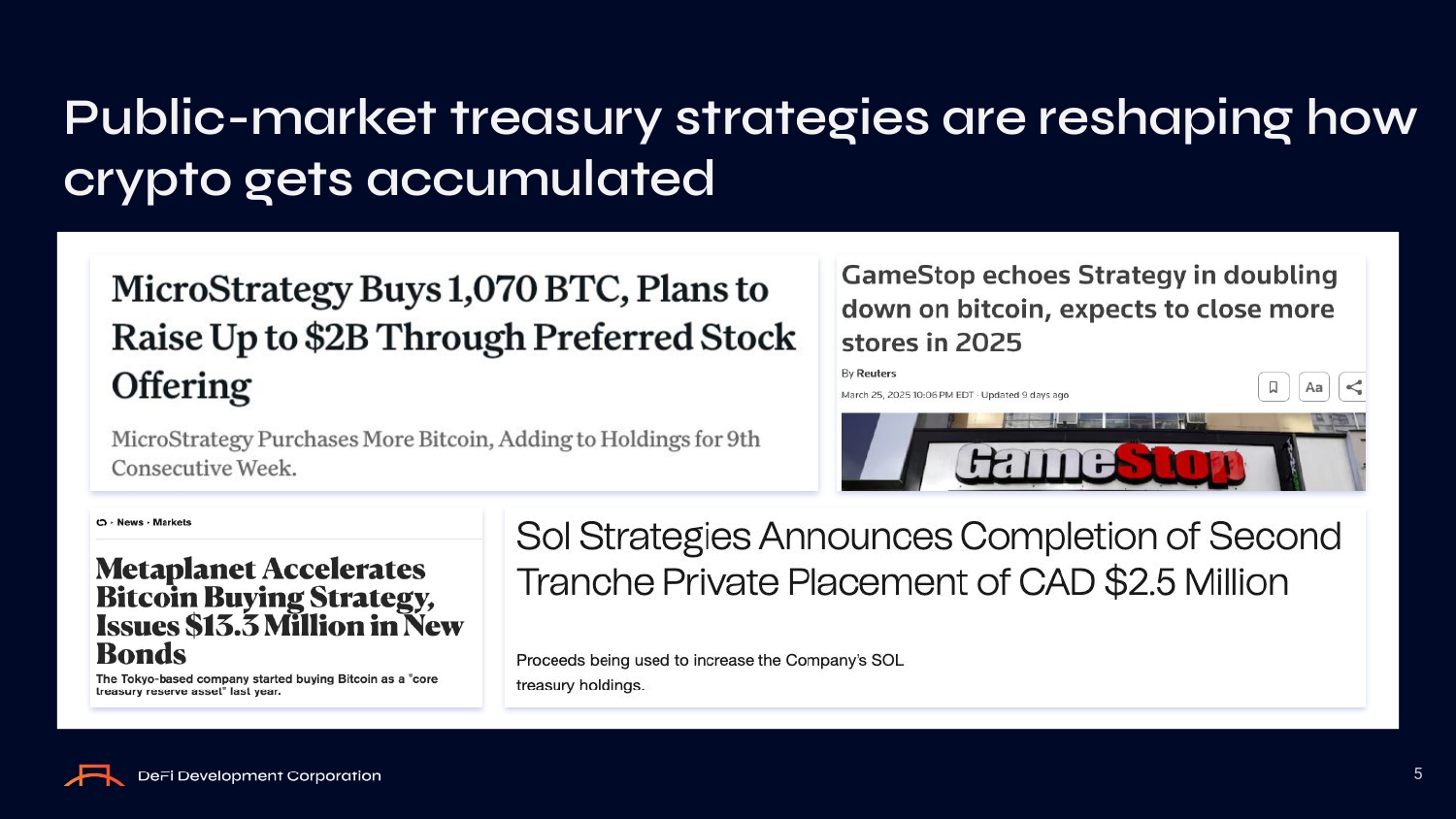 Public-market treasury strategies are reshaping how crypto gets accumulated

MicroStrategy Buys 1,070 BTC, Plans to Raise Up to $2B Through Preferred Stock Offering

MicroStrategy Purchases More Bitcoin, Adding to Holdings for 9th Consecutive Week.

GameStop echoes Strategy in doubling down on bitcoin, expects to close more stores in 2025

By Reuters

March 25, 2025 10:06 PM EDT · Updated 9 days ago

Aa

GameStop

News · Markets

Metaplanet Accelerates Bitcoin Buying Strategy, Issues $13.3 Million in New Bonds

The Tokyo-based company started buying Bitcoin as a "core treasury reserve asset" last year.

Sol Strategies Announces Completion of Second Tranche Private Placement of CAD $2.5 Million

Proceeds being used to increase the Company's SOL treasury holdings.

DeFi Development Corporation

5